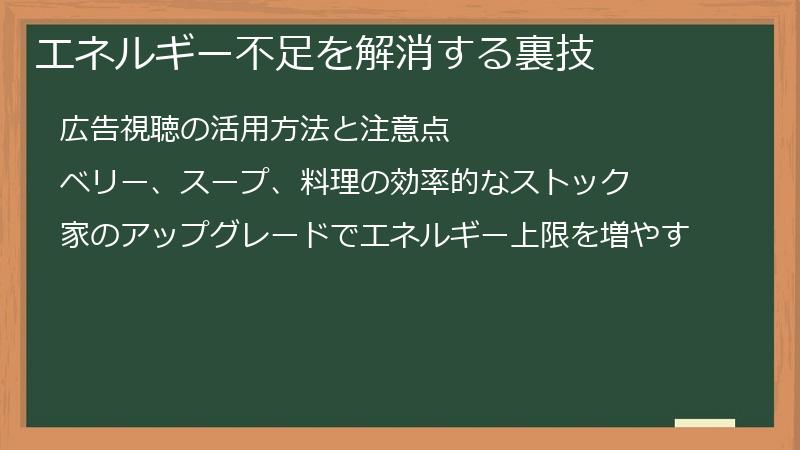 エネルギー不足を解消する裏技

広告視聴の活用方法と注意点

ベリー、スープ、料理の効率的なストック

家のアップグレードでエネルギー上限を増やす